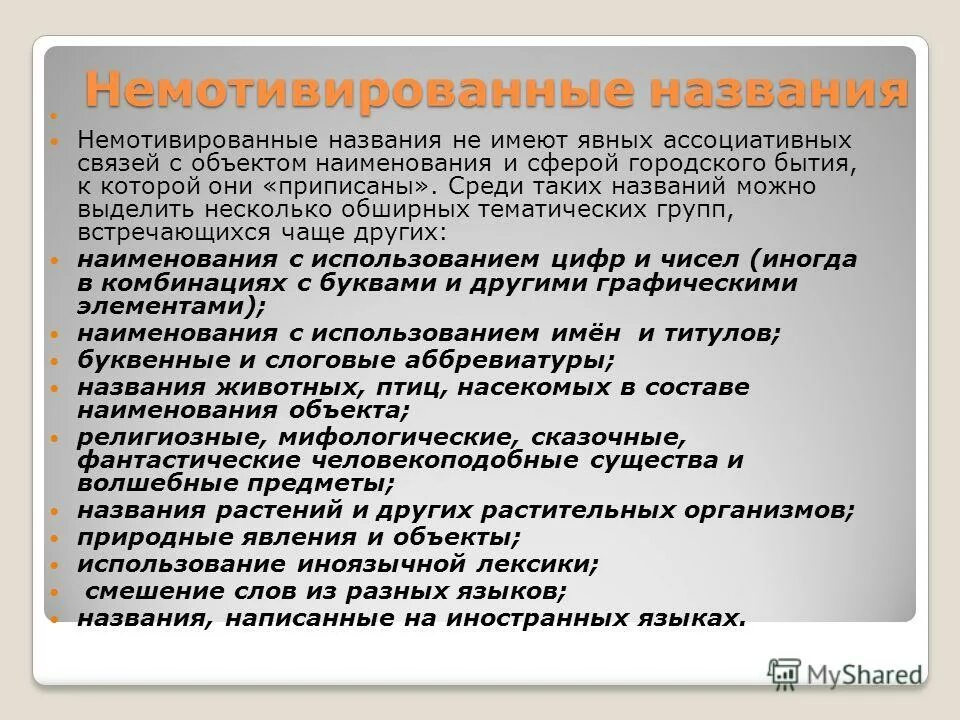 Немотивированные названия

Немотивированные названия не имеют явных ассоциативных связей с объектом наименования и сферой городского бытия, к которой они «приписаны». Среди таких названий можно выделить несколько обширных тематических групп, встречающихся чаще других:

наименования с использованием цифр и чисел (иногда в комбинациях с буквами и другими графическими элементами);

наименования с использованием имён и титулов;

буквенные и слоговые аббревиатуры;

названия животных, птиц, насекомых в составе наименования объекта;

религиозные, мифологические, сказочные, фантастические человекоподобные существа и волшебные предметы;

названия растений и других растительных организмов;

природные явления и объекты;

использование иноязычной лексики;

смешение слов из разных языков;

названия, написанные на иностранных языках.

MyShared